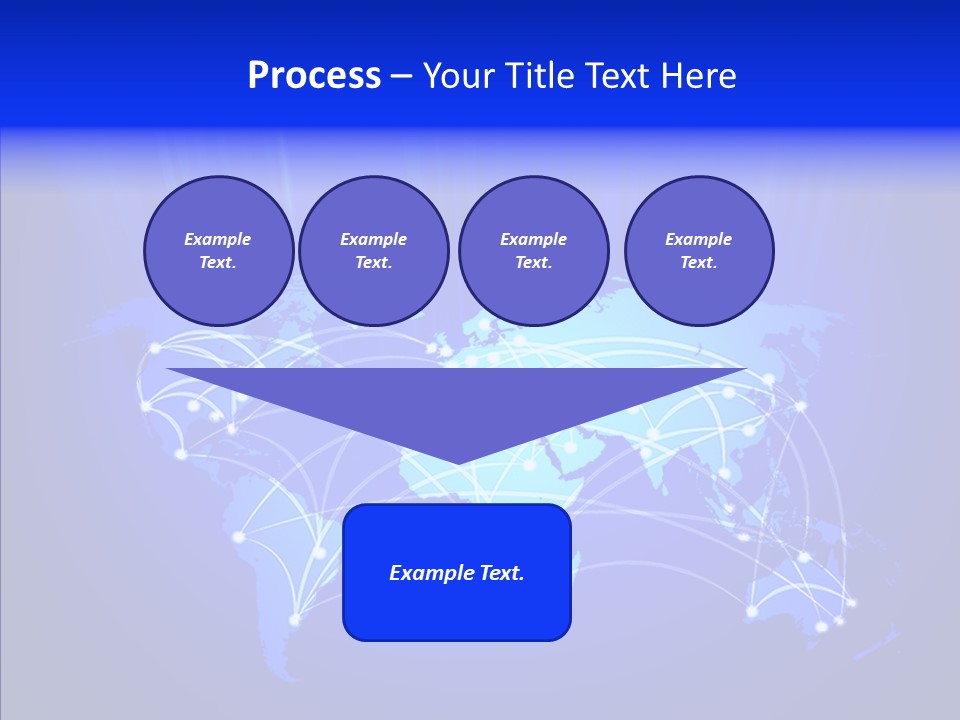 Process – Your Title Text Here

Example Text.

Example Text.

Example Text.

Example Text.

Example Text.